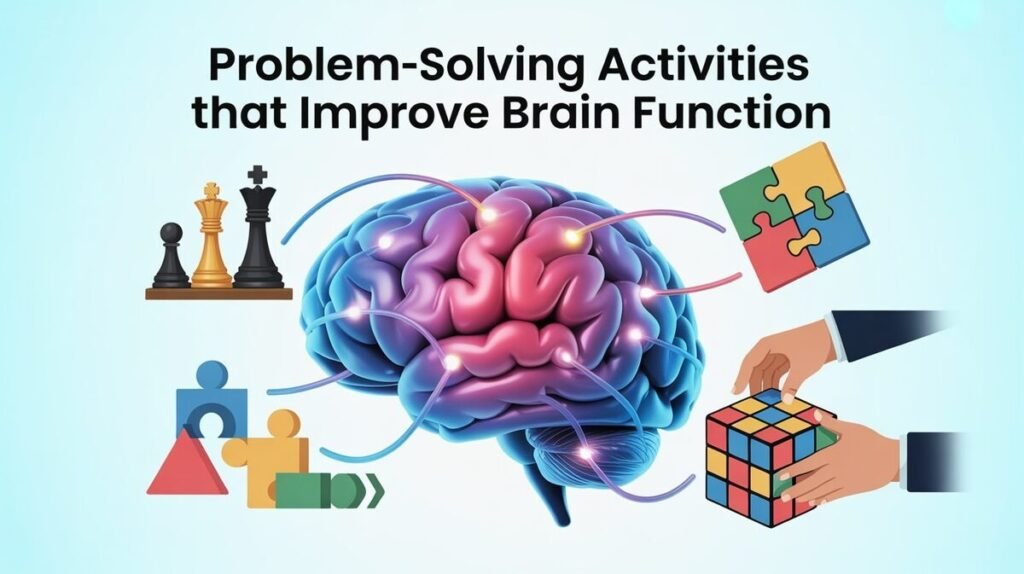 Problem-Solving Activities that Improve Brain Function